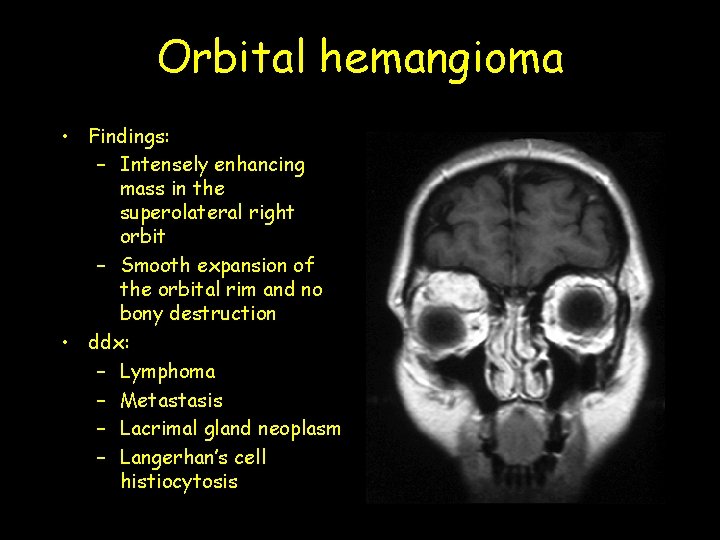 Orbital hemangioma

• Findings:
- Intensely enhancing mass in the superolateral right orbit
- Smooth expansion of the orbital rim and no bony destruction
• ddx:
- Lymphoma
- Metastasis
- Lacrimal gland neoplasm
- Langerhan's cell histiocytosis